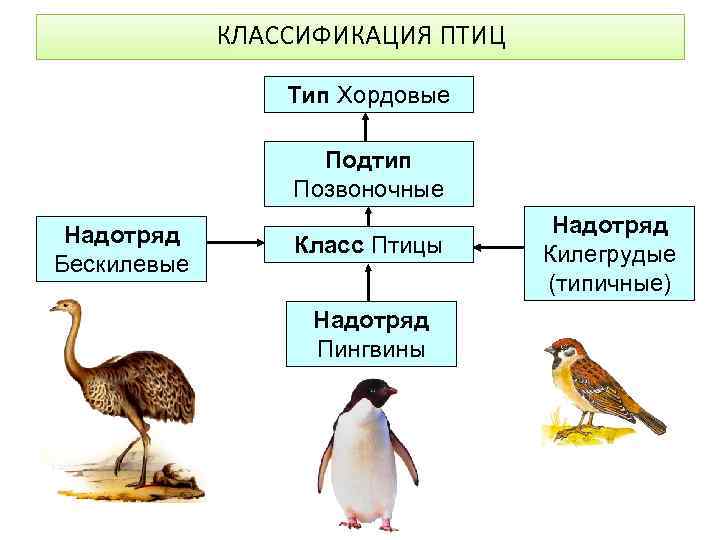 КЛАССИФИКАЦИЯ ПТИЦ

Тип Хордовые

Подтип Позвоночные

Надотряд Бескилевые

Класс Птицы

Надотряд Килегрудые (типичные)

Надотряд Пингвины